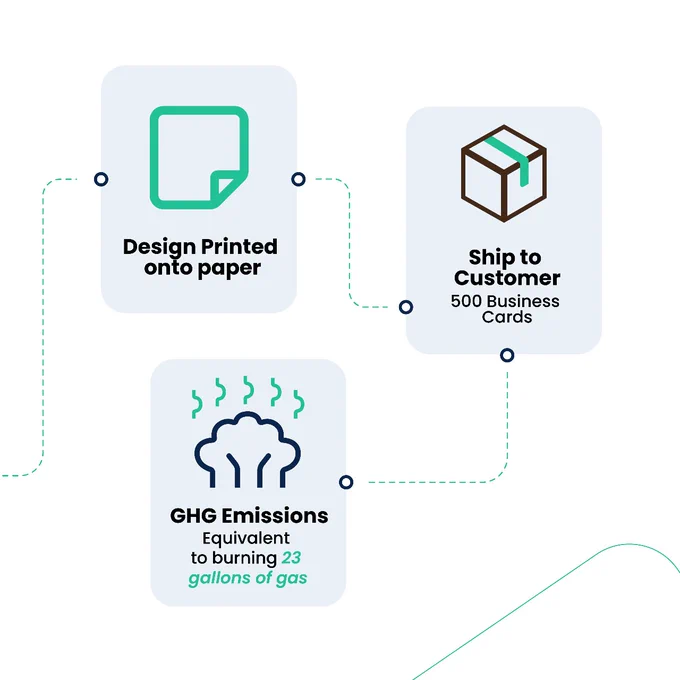 Design Printed onto paper

Ship to Customer
500 Business Cards

GHG Emissions
Equivalent to burning 23 gallons of gas